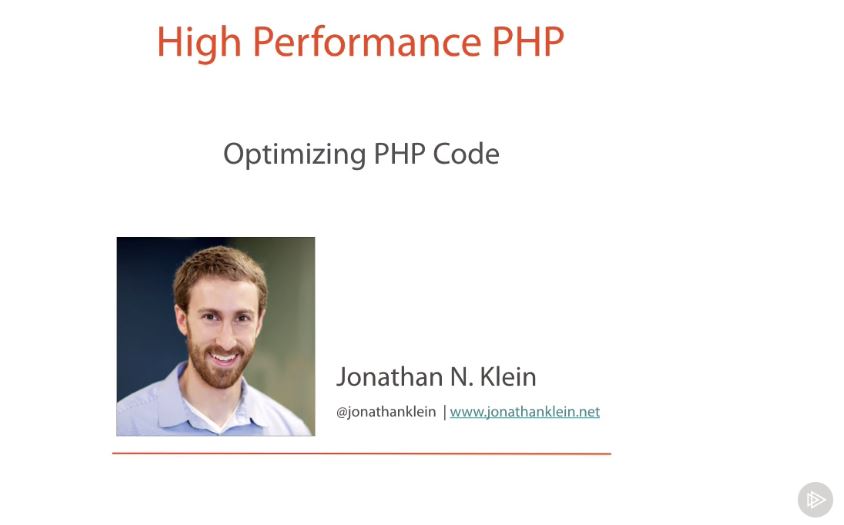 High Performance PHP

Optimizing PHP Code

Jonathan N. Klein

@jonathanklein | www.jonathanklein.net